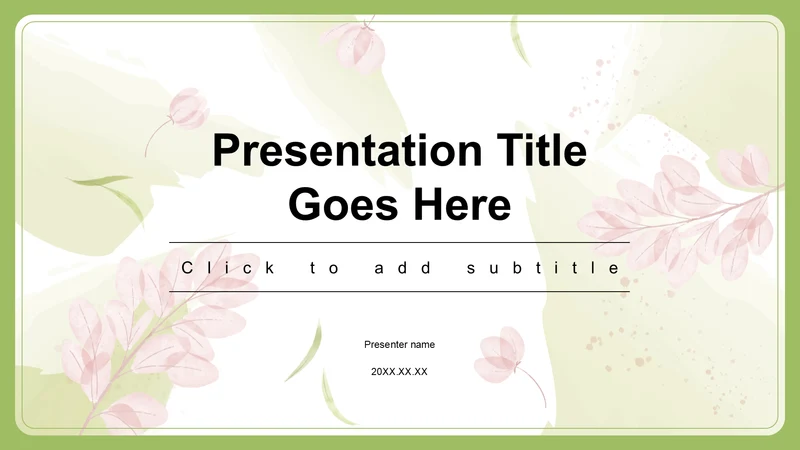 Presentation Title Goes Here

Click to add subtitle

Presenter name

20XX.XX.XX